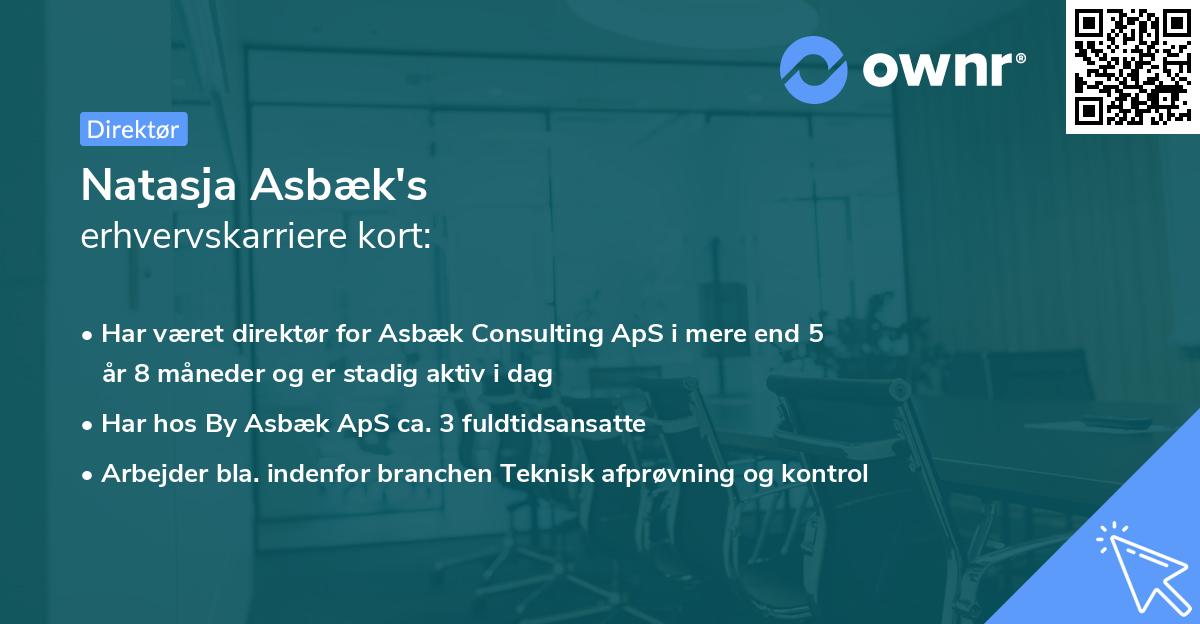 ownr®

Direktør

Natasja Asbæk's
erhvervskarriere kort:

• Har været direktør for Asbæk Consulting ApS i mere end 5 år 8 måneder og er stadig aktiv i dag

• Har hos By Asbæk ApS ca. 3 fuldtidsansatte

• Arbejder bla. indenfor branchen Teknisk afprøvning og kontrol